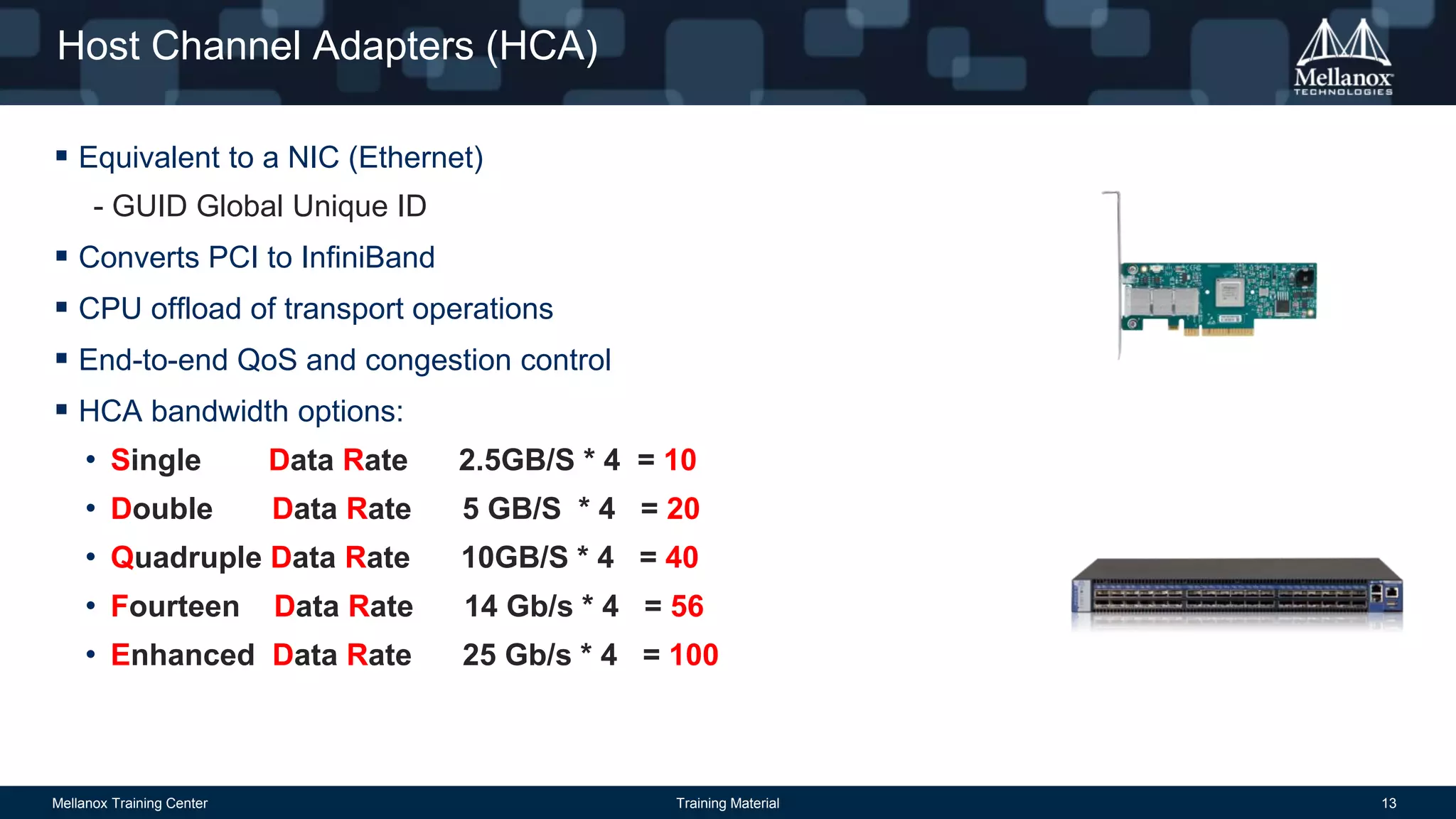 Host Channel Adapters (HCA)

Mellanox TECHNOLOGIES

▪ Equivalent to a NIC (Ethernet)
- GUID Global Unique ID

▪ Converts PCI to InfiniBand

▪ CPU offload of transport operations

▪ End-to-end QoS and congestion control

▪ HCA bandwidth options:

• Single Data Rate 2.5GB/S * 4 = 10
• Double Data Rate 5 GB/S * 4 = 20
• Quadruple Data Rate 10GB/S * 4 = 40
• Fourteen Data Rate 14 Gb/s * 4 = 56
• Enhanced Data Rate 25 Gb/s * 4 = 100

Mellanox Training Center Training Material 13